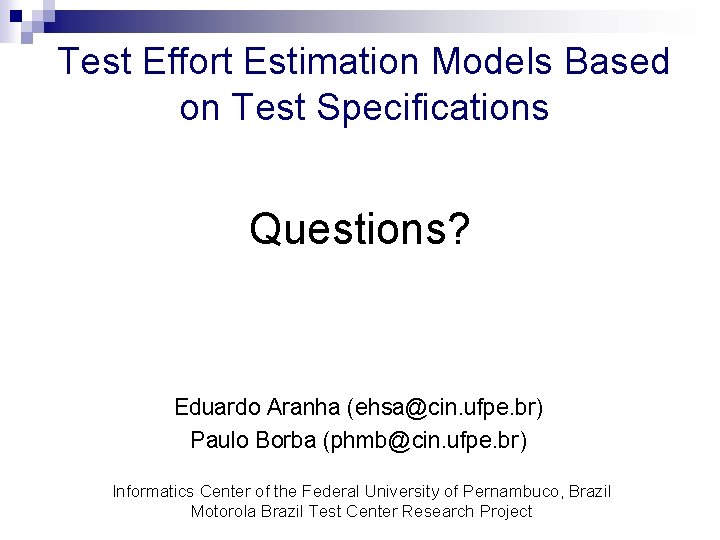 Test Effort Estimation Models Based on Test Specifications

Questions?

Eduardo Aranha (ehsa@cin.ufpe.br)
Paulo Borba (phmb@cin.ufpe.br)

Informatics Center of the Federal University of Pernambuco, Brazil
Motorola Brazil Test Center Research Project